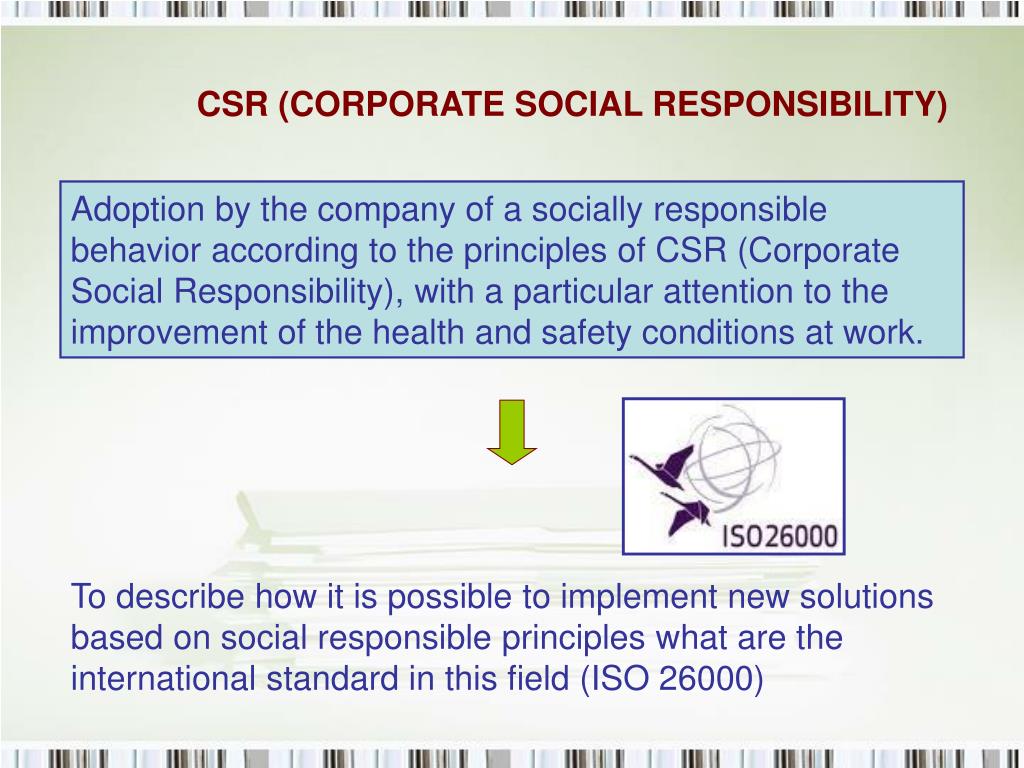 CSR (CORPORATE SOCIAL RESPONSIBILITY)

Adoption by the company of a socially responsible behavior according to the principles of CSR (Corporate Social Responsibility), with a particular attention to the improvement of the health and safety conditions at work.

ISO26000

To describe how it is possible to implement new solutions based on social responsible principles what are the international standard in this field (ISO 26000)